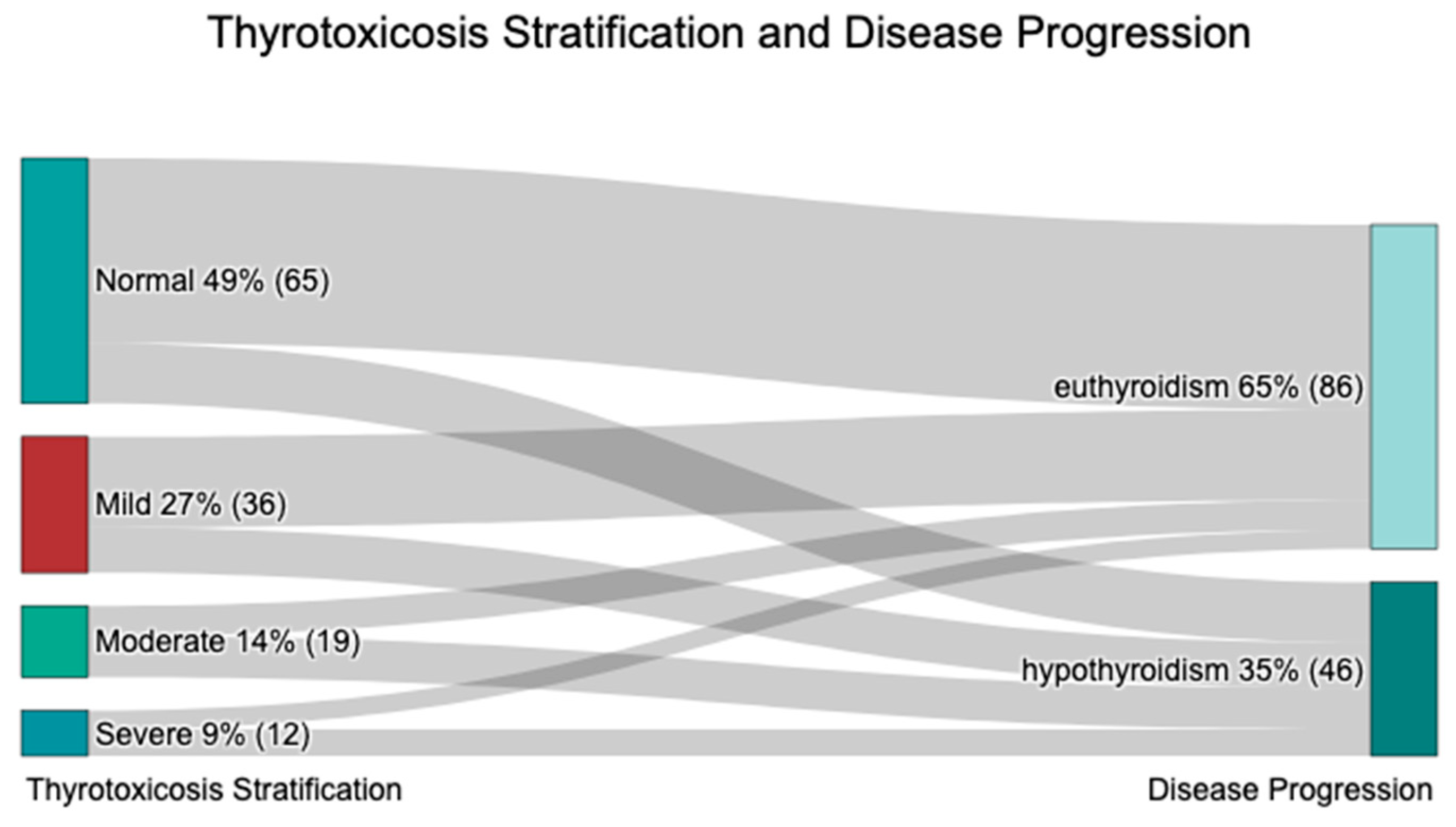 Thyrotoxicosis Stratification and Disease Progression

Normal 49% (65)

Mild 27% (36)

Moderate 14% (19)

Severe 9% (12)

euthyroidism 65% (86)

hypothyroidism 35% (46)

Thyrotoxicosis Stratification

Disease Progression